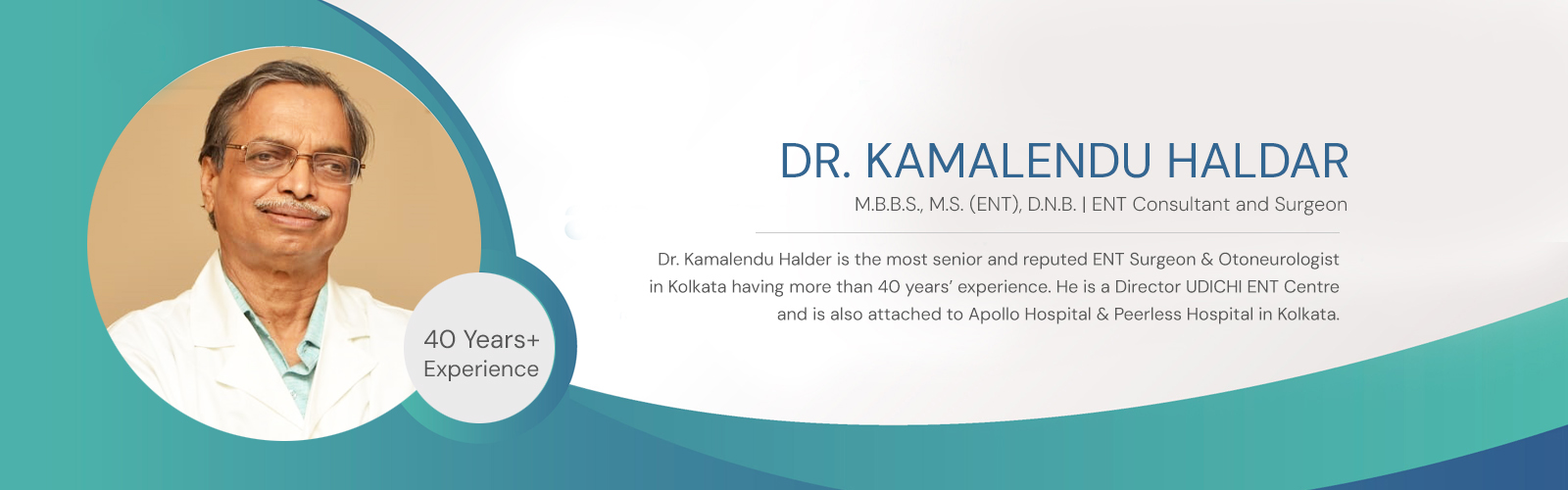 40 Years+
Experience

DR. KAMALENDU HALDAR

M.B.B.S., M.S. (ENT), D.N.B. | ENT Consultant and Surgeon

Dr. Kamalendu Halder is the most senior and reputed ENT Surgeon & Otoneurologist in Kolkata having more than 40 years' experience. He is a Director UDICHI ENT Centre and is also attached to Apollo Hospital & Peerless Hospital in Kolkata.